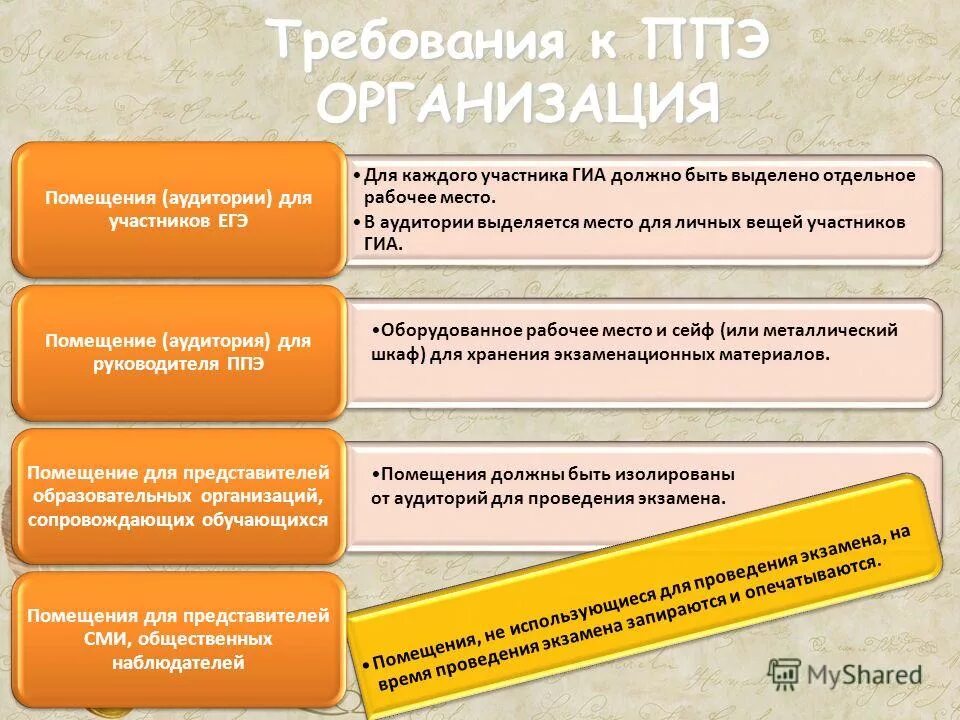 Требования к ППЭ
ОРГАНИЗАЦИЯ

Помещения (аудитории) для участников ЕГЭ

•Для каждого участника ГИА должно быть выделено отдельное рабочее место.
•В аудитории выделяется место для личных вещей участников ГИА.

Помещение (аудитория) для руководителя ППЭ

•Оборудованное рабочее место и сейф (или металлический шкаф) для хранения экзаменационных материалов.

Помещение для представителей образовательных организаций, сопровождающих обучающихся

•Помещения должны быть изолированы от аудиторий для проведения экзамена.

Помещения для представителей СМИ, общественных наблюдателей

•Помещения, не использующиеся для проведения экзамена, на время проведения экзамена запираются и опечатываются.

MyShared